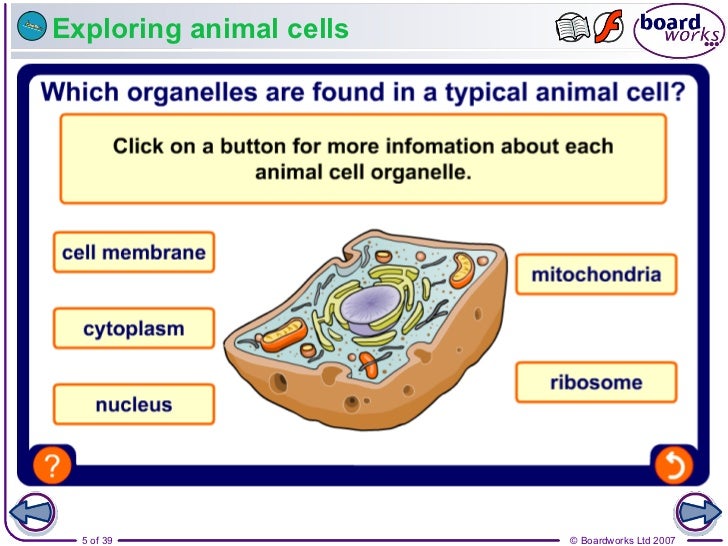 Exploring animal cells

board works

Which organelles are found in a typical animal cell?

Click on a button for more infomation about each animal cell organelle.

cell membrane

cytoplasm

nucleus

mitochondria

ribosome

?

5 of 39

© Boardworks Ltd 2007